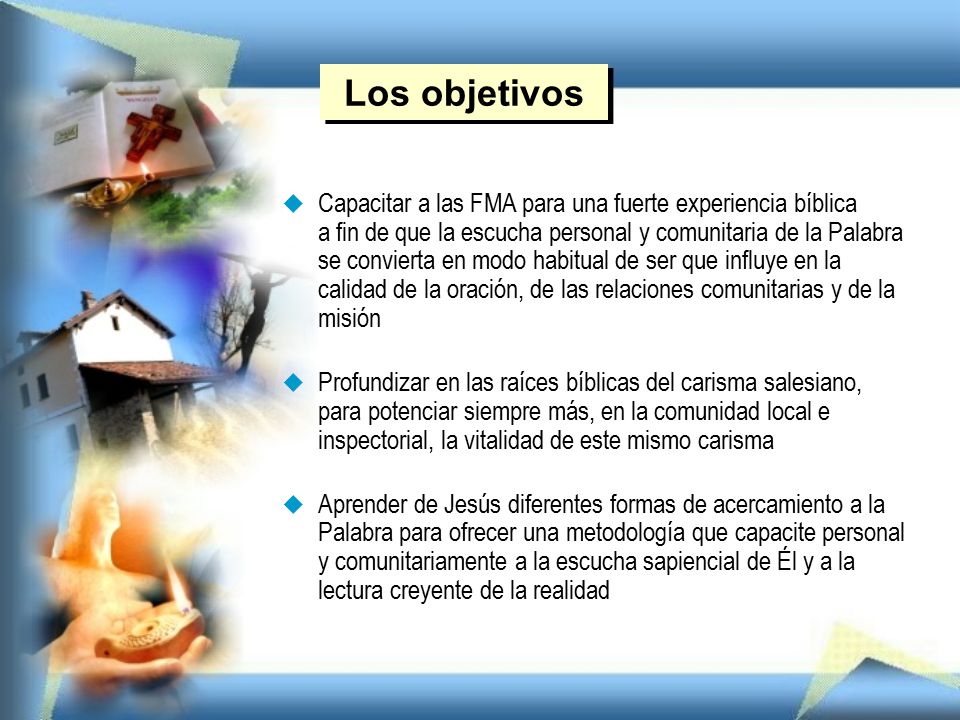 Los objetivos

Capacitar a las FMA para una fuerte experiencia bíblica a fin de que la escucha personal y comunitaria de la Palabra se convierta en modo habitual de ser que influye en la calidad de la oración, de las relaciones comunitarias y de la misión

Profundizar en las raíces bíblicas del carisma salesiano, para potenciar siempre más, en la comunidad local e inspectorial, la vitalidad de este mismo carisma

Aprender de Jesús diferentes formas de acercamiento a la Palabra para ofrecer una metodología que capacite personal y comunitariamente a la escucha sapiencial de Él y a la lectura creyente de la realidad